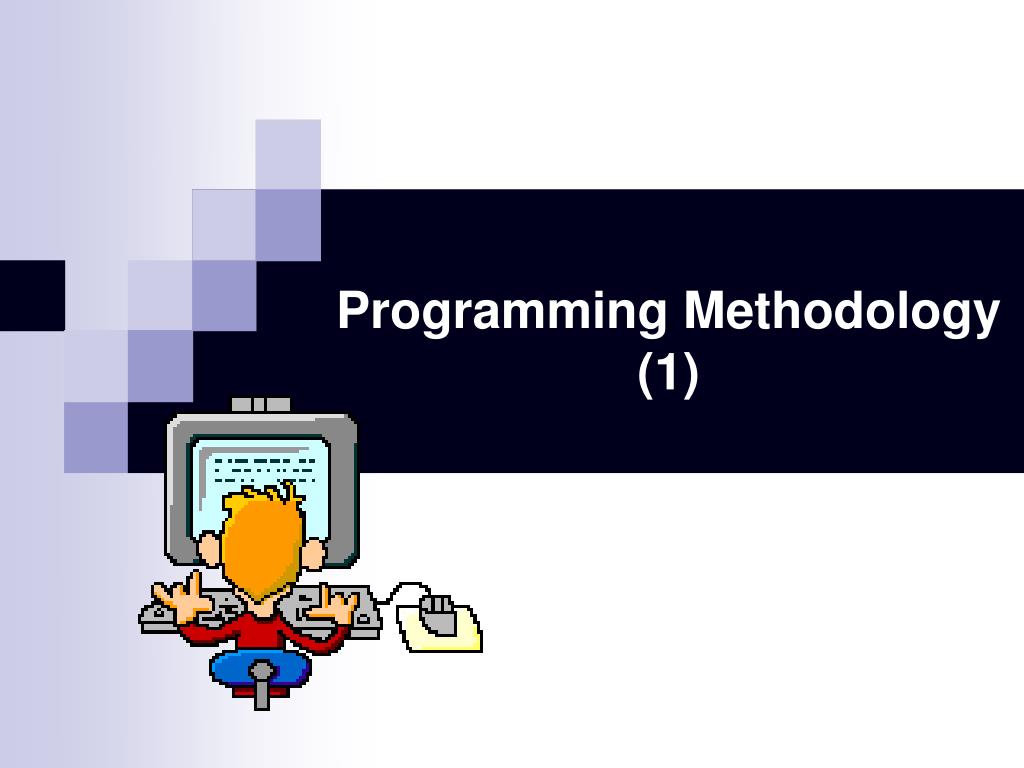 Programming Methodology (1)